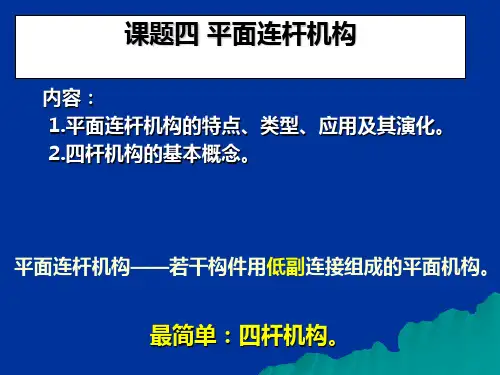 课题四 平面连杆机构

内容：
1.平面连杆机构的特点、类型、应用及其演化。
2.四杆机构的基本概念。

平面连杆机构——若干构件用低副连接组成的平面机构。

最简单：四杆机构。